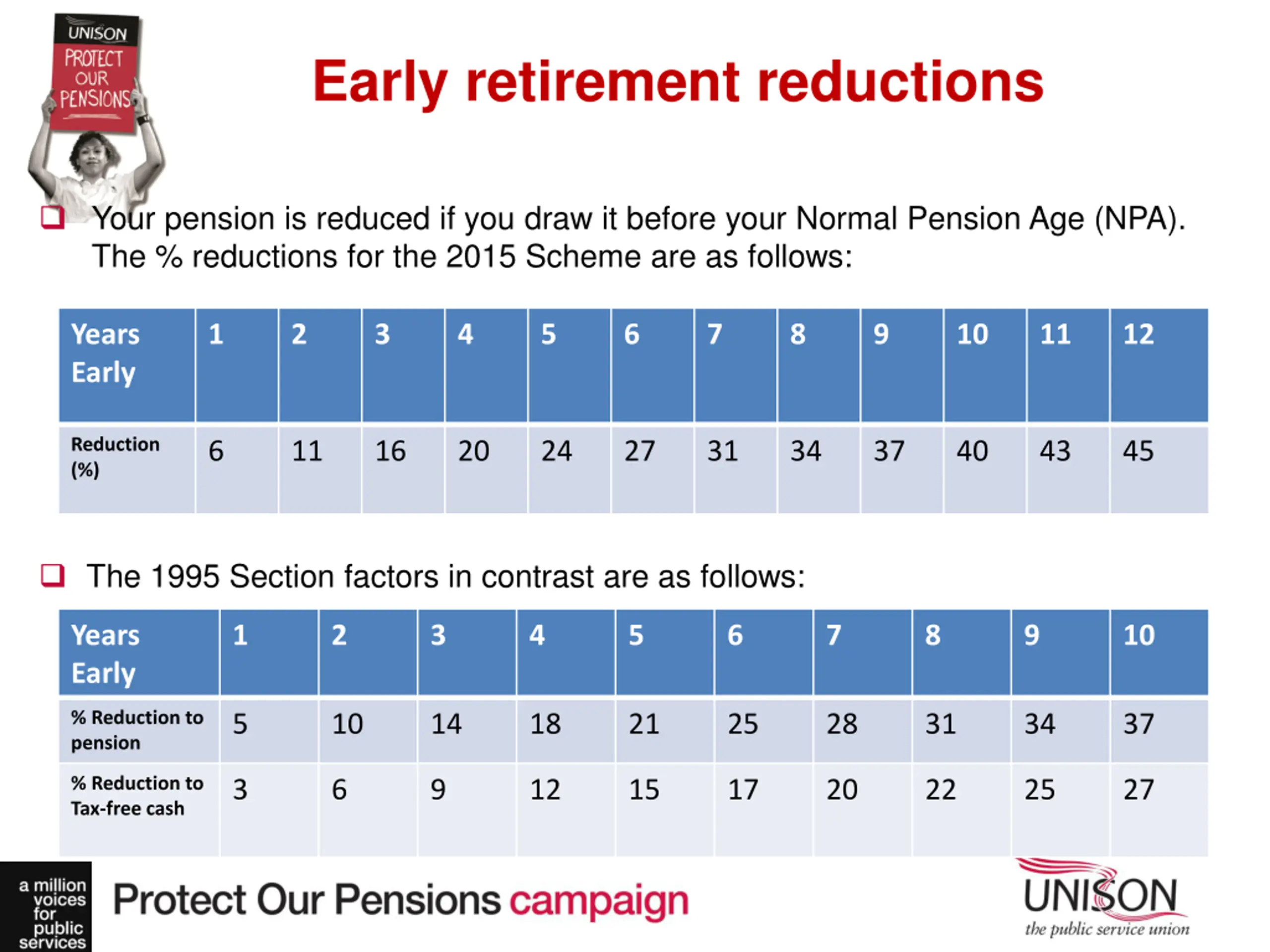 UNISON
PROTECT OUR PENSIONS

Early retirement reductions

Your pension is reduced if you draw it before your Normal Pension Age (NPA). The % reductions for the 2015 Scheme are as follows:

| Years Early | 1 | 2 | 3 | 4 | 5 | 6 | 7 | 8 | 9 | 10 | 11 | 12 |
|---|---|---|---|---|---|---|---|---|---|---|---|---|
| Reduction (%) | 6 | 11 | 16 | 20 | 24 | 27 | 31 | 34 | 37 | 40 | 43 | 45 |

The 1995 Section factors in contrast are as follows:

| Years Early | 1 | 2 | 3 | 4 | 5 | 6 | 7 | 8 | 9 | 10 |
|---|---|---|---|---|---|---|---|---|---|---|
| % Reduction to pension | 5 | 10 | 14 | 18 | 21 | 25 | 28 | 31 | 34 | 37 |
| % Reduction to Tax-free cash | 3 | 6 | 9 | 12 | 15 | 17 | 20 | 22 | 25 | 27 |

a million voices for public services

Protect Our Pensions campaign

UNISON
the public service union